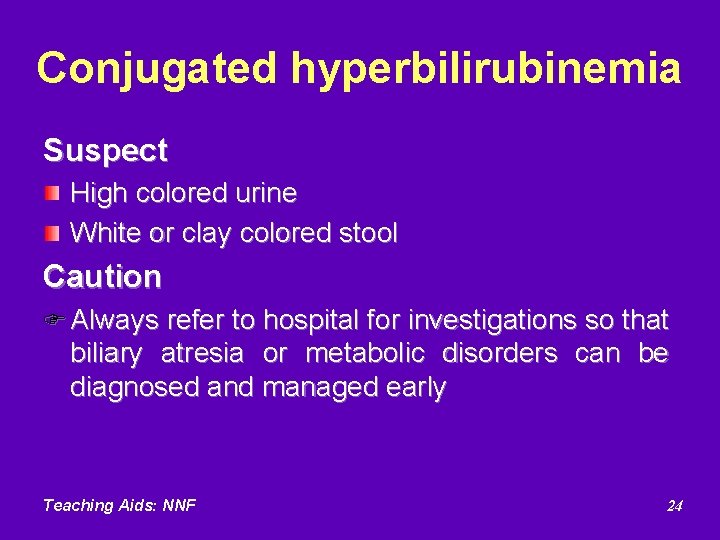 Conjugated hyperbilirubinemia

Suspect

High colored urine

White or clay colored stool

Caution

Always refer to hospital for investigations so that biliary atresia or metabolic disorders can be diagnosed and managed early

Teaching Aids: NNF

24